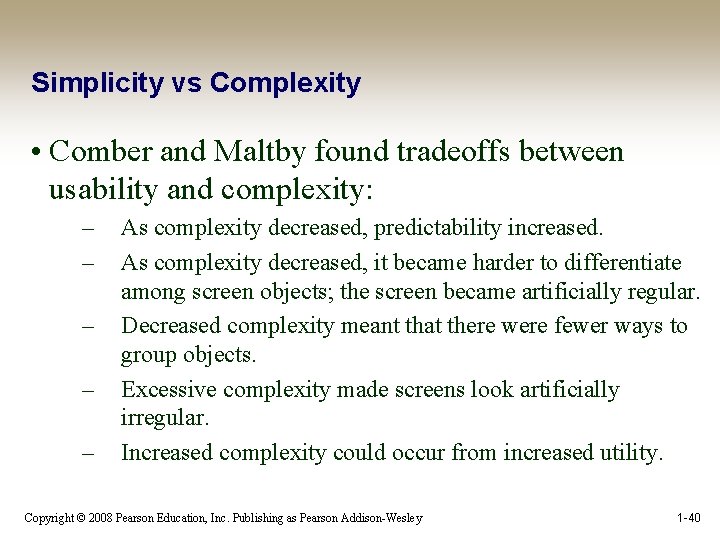 Simplicity vs Complexity

• Comber and Maltby found tradeoffs between usability and complexity:

– As complexity decreased, predictability increased.

– As complexity decreased, it became harder to differentiate among screen objects; the screen became artificially regular.

– Decreased complexity meant that there were fewer ways to group objects.

– Excessive complexity made screens look artificially irregular.

– Increased complexity could occur from increased utility.

Copyright © 2008 Pearson Education, Inc. Publishing as Pearson Addison-Wesley

1-40